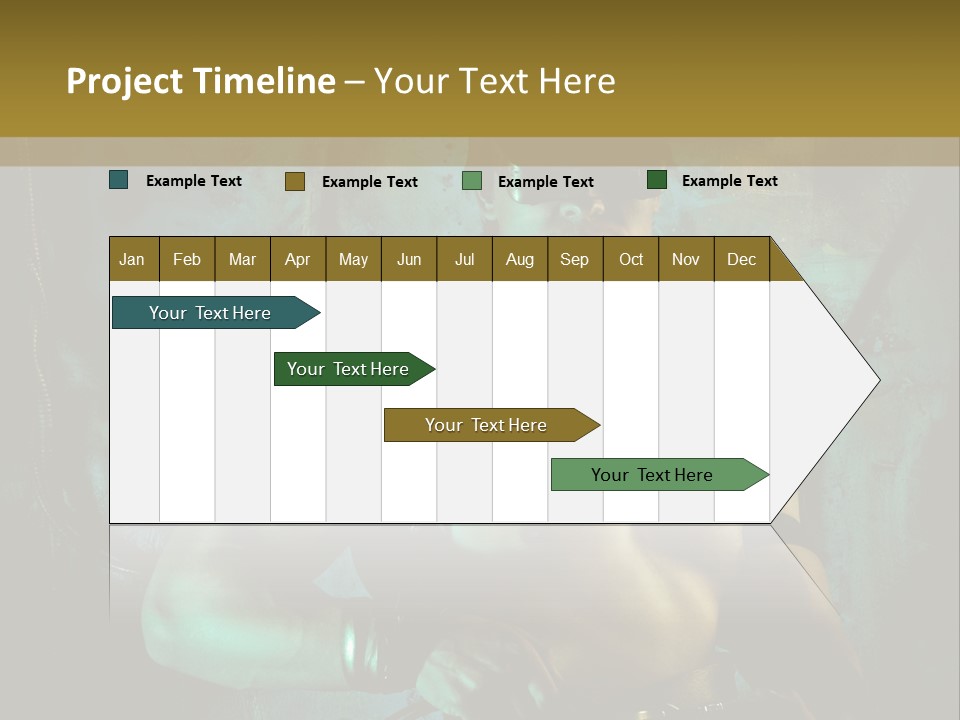 Project Timeline – Your Text Here

Example Text Example Text Example Text Example Text

| Jan | Feb | Mar | Apr | May | Jun | Jul | Aug | Sep | Oct | Nov | Dec |
|---|---|---|---|---|---|---|---|---|---|---|---|

Your Text Here

Your Text Here

Your Text Here

Your Text Here